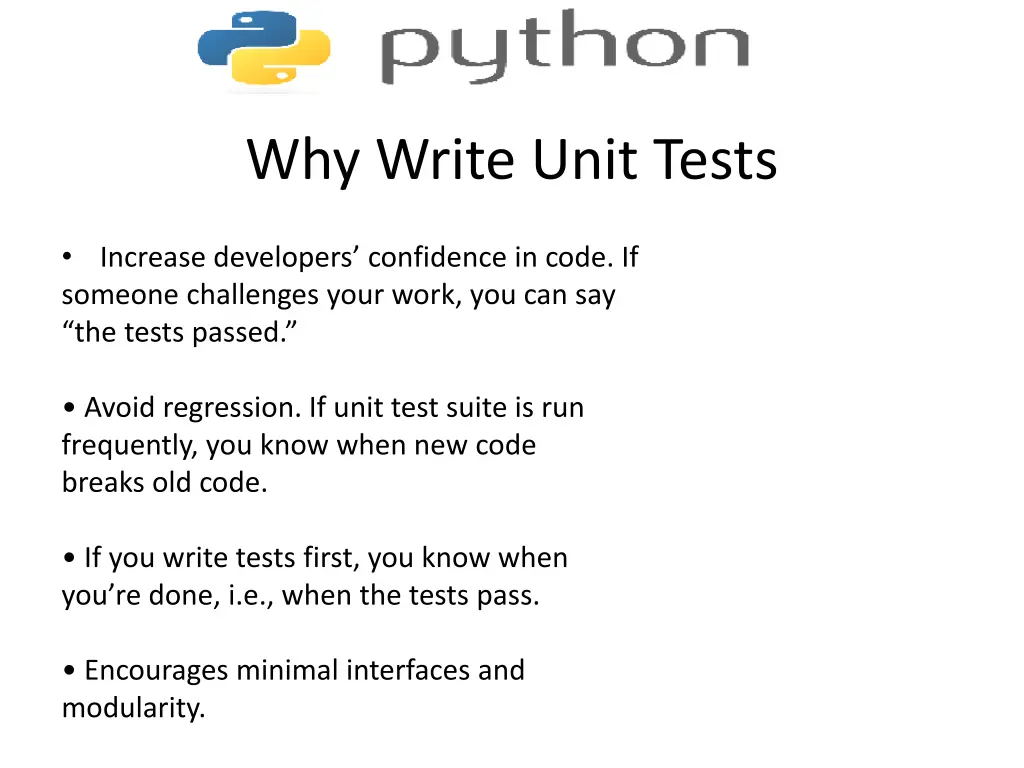 python

Why Write Unit Tests

• Increase developers’ confidence in code. If someone challenges your work, you can say “the tests passed.”

• Avoid regression. If unit test suite is run frequently, you know when new code breaks old code.

• If you write tests first, you know when you’re done, i.e., when the tests pass.

• Encourages minimal interfaces and modularity.